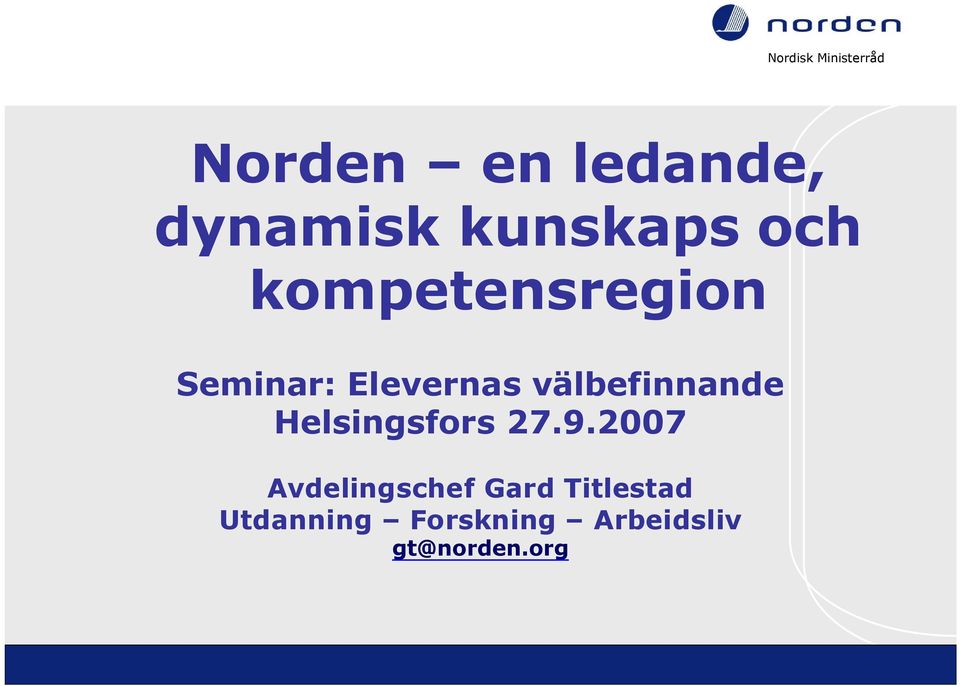 norden
Nordisk Ministerråd

Norden – en ledande, dynamisk kunskaps och kompetensregion

Seminar: Elevernas välbefinnande
Helsingsfors 27.9.2007

Avdelingschef Gard Titlestad
Utdanning – Forskning – Arbeidsliv
gt@norden.org